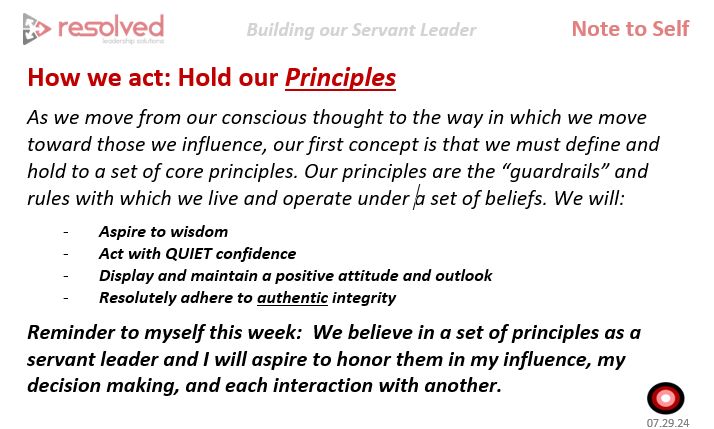 resolved
leadership solutions

Building our Servant Leader

Note to Self

How we act: Hold our Principles

As we move from our conscious thought to the way in which we move toward those we influence, our first concept is that we must define and hold to a set of core principles. Our principles are the “guardrails” and rules with which we live and operate under a set of beliefs. We will:

- Aspire to wisdom
- Act with QUIET confidence
- Display and maintain a positive attitude and outlook
- Resolutely adhere to authentic integrity

Reminder to myself this week: We believe in a set of principles as a servant leader and I will aspire to honor them in my influence, my decision making, and each interaction with another.

07.29.24